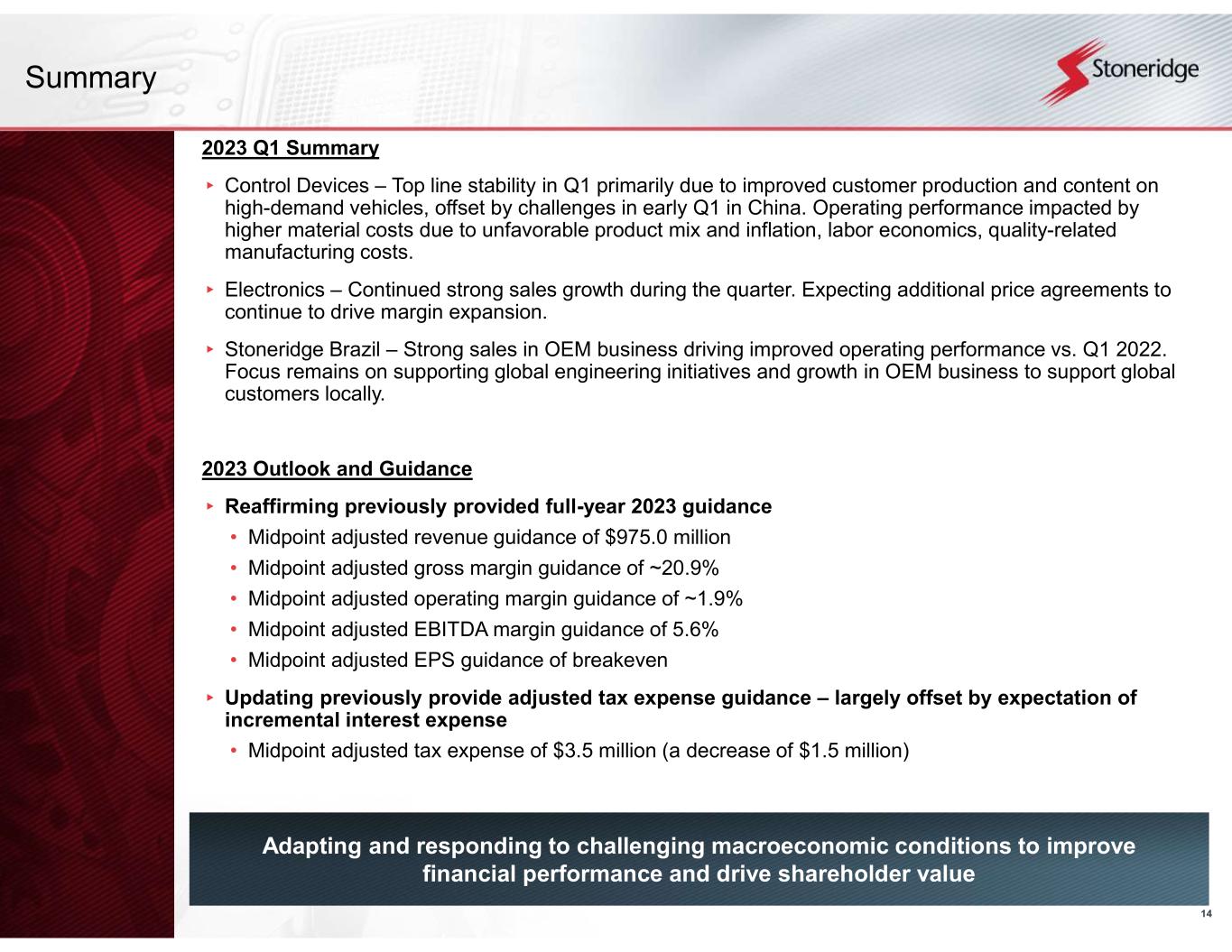 Summary

Stoneridge

2023 Q1 Summary

‣ Control Devices – Top line stability in Q1 primarily due to improved customer production and content on high-demand vehicles, offset by challenges in early Q1 in China. Operating performance impacted by higher material costs due to unfavorable product mix and inflation, labor economics, quality-related manufacturing costs.

‣ Electronics – Continued strong sales growth during the quarter. Expecting additional price agreements to continue to drive margin expansion.

‣ Stoneridge Brazil – Strong sales in OEM business driving improved operating performance vs. Q1 2022. Focus remains on supporting global engineering initiatives and growth in OEM business to support global customers locally.

2023 Outlook and Guidance

‣ Reaffirming previously provided full-year 2023 guidance
• Midpoint adjusted revenue guidance of \$975.0 million
• Midpoint adjusted gross margin guidance of ~20.9%
• Midpoint adjusted operating margin guidance of ~1.9%
• Midpoint adjusted EBITDA margin guidance of 5.6%
• Midpoint adjusted EPS guidance of breakeven

‣ Updating previously provide adjusted tax expense guidance – largely offset by expectation of incremental interest expense
• Midpoint adjusted tax expense of \$3.5 million (a decrease of \$1.5 million)

Adapting and responding to challenging macroeconomic conditions to improve financial performance and drive shareholder value

14